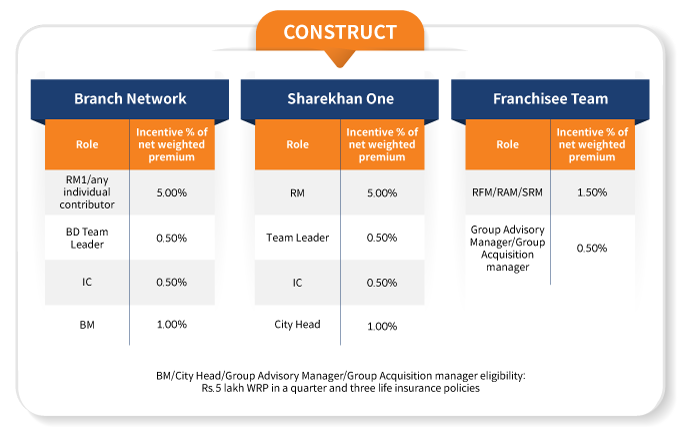 CONSTRUCT

Branch Network

| Role | Incentive % of net weighted premium |
|---|---|
| RM1/any individual contributor | 5.00% |
| BD Team Leader | 0.50% |
| IC | 0.50% |
| BM | 1.00% |

Sharekhan One

| Role | Incentive % of net weighted premium |
|---|---|
| RM | 5.00% |
| Team Leader | 0.50% |
| IC | 0.50% |
| City Head | 1.00% |

Franchisee Team

| Role | Incentive % of net weighted premium |
|---|---|
| RFM/RAM/SRM | 1.50% |
| Group Advisory Manager/Group Acquisition manager | 0.50% |

BM/City Head/Group Advisory Manager/Group Acquisition manager eligibility: Rs.5 lakh WRP in a quarter and three life insurance policies